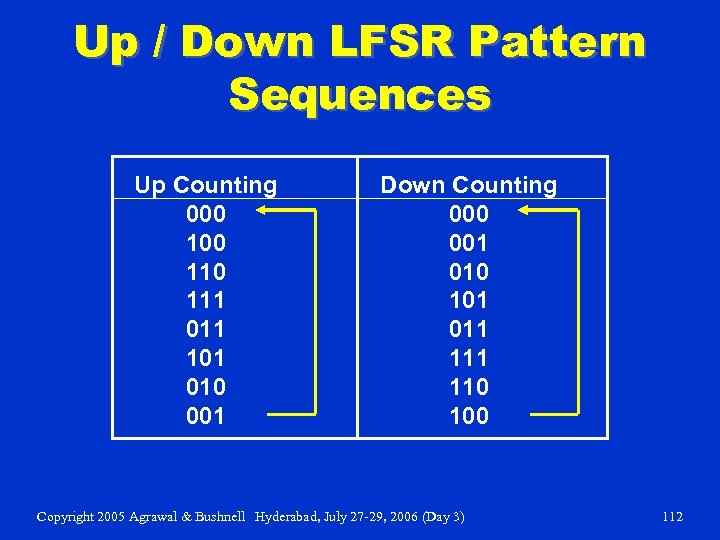 Up / Down LFSR Pattern Sequences

| Up Counting | Down Counting |
|---|---|
| 000 | 000 |
| 100 | 001 |
| 110 | 010 |
| 111 | 101 |
| 011 | 011 |
| 101 | 111 |
| 010 | 110 |
| 001 | 100 |

Copyright 2005 Agrawal & Bushnell Hyderabad, July 27-29, 2006 (Day 3) 112